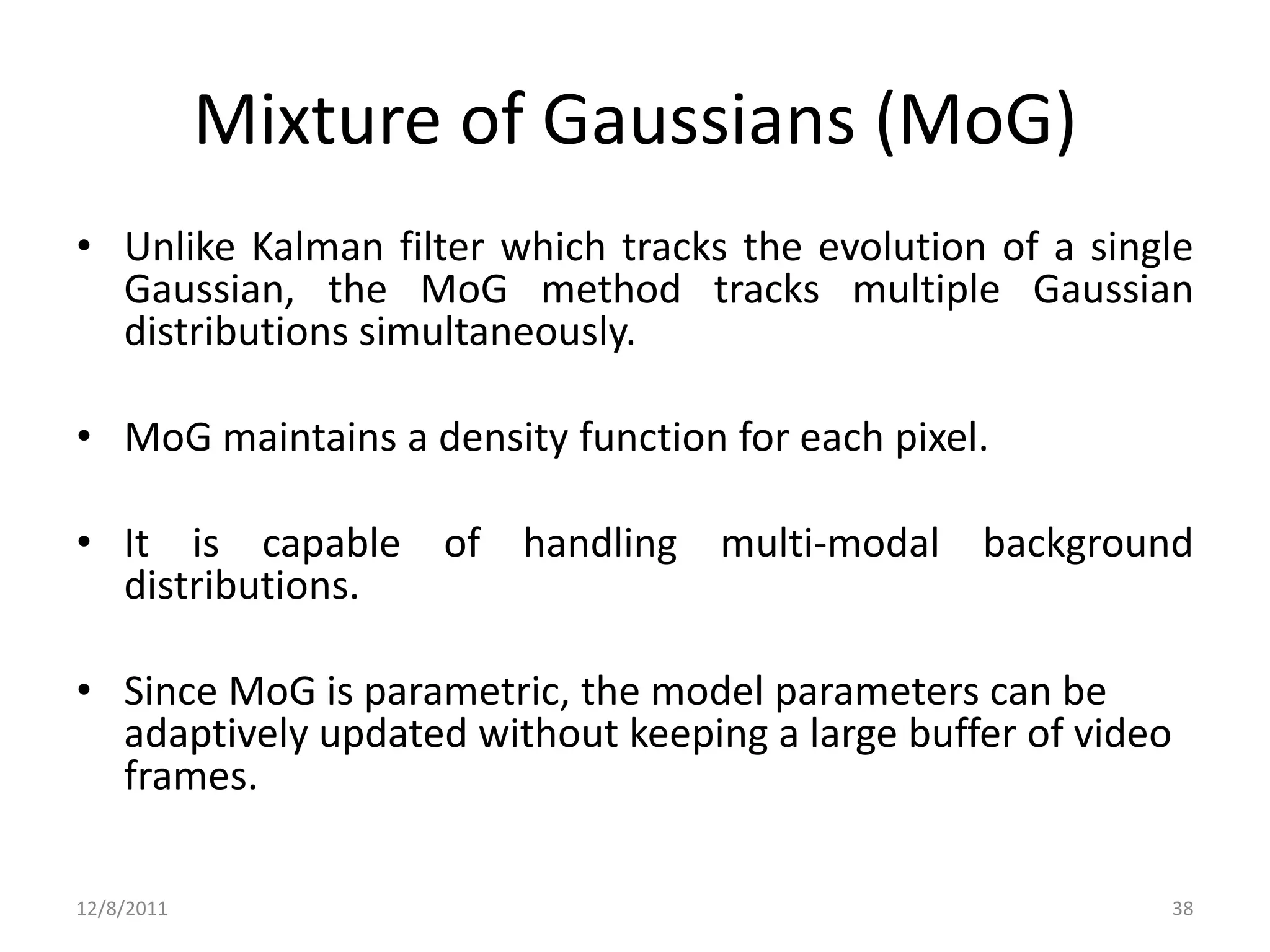 Mixture of Gaussians (MoG)

• Unlike Kalman filter which tracks the evolution of a single Gaussian, the MoG method tracks multiple Gaussian distributions simultaneously.

• MoG maintains a density function for each pixel.

• It is capable of handling multi-modal background distributions.

• Since MoG is parametric, the model parameters can be adaptively updated without keeping a large buffer of video frames.

12/8/2011

38